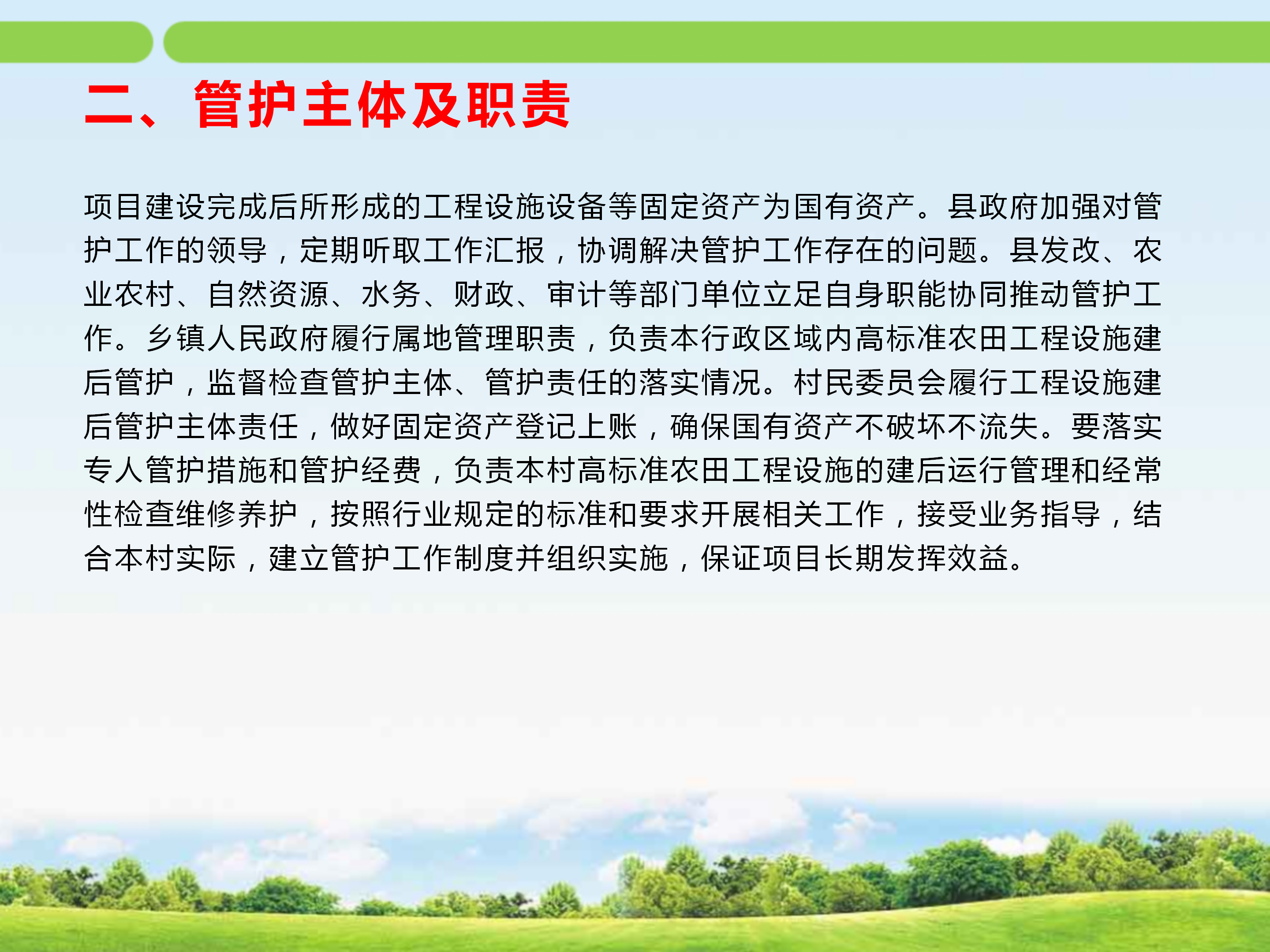 二、管护主体及职责

项目建设完成后所形成的工程设施设备等固定资产为国有资产。县政府加强对管护工作的领导，定期听取工作汇报，协调解决管护工作存在的问题。县发改、农业农村、自然资源、水务、财政、审计等部门单位立足自身职能协同推动管护工作。乡镇人民政府履行属地管理职责，负责本行政区域内高标准农田工程设施建后管护，监督检查管护主体、管护责任的落实情况。村民委员会履行工程设施建后管护主体责任，做好固定资产登记上账，确保国有资产不破坏不流失。要落实专人管护措施和管护经费，负责本村高标准农田工程设施的建后运行管理和经常性检查维修养护，按照行业规定的标准和要求开展相关工作，接受业务指导，结合本村实际，建立管护工作制度并组织实施，保证项目长期发挥效益。